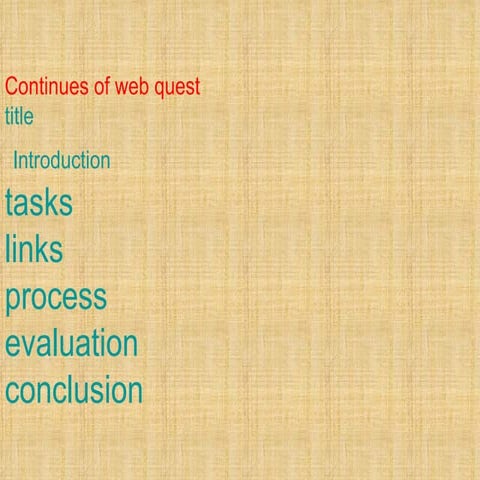 Continues of web quest
title

Introduction

tasks
links
process
evaluation
conclusion